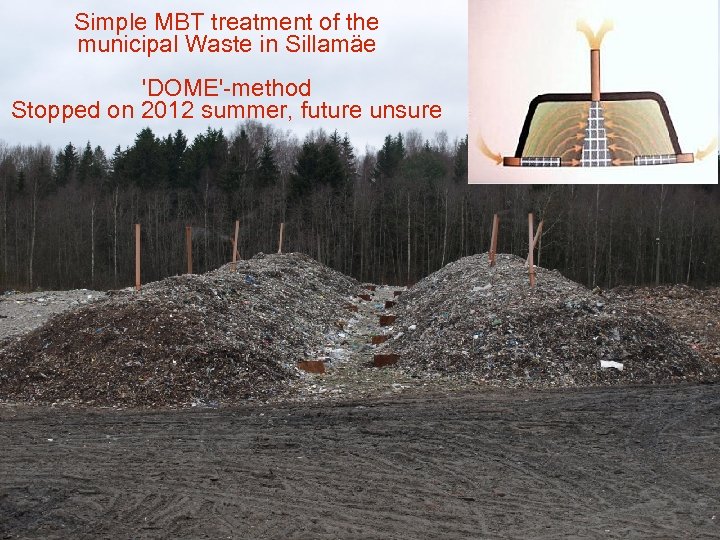 Simple MBT treatment of the municipal Waste in Sillamäe

'DOME'-method
Stopped on 2012 summer, future unsure